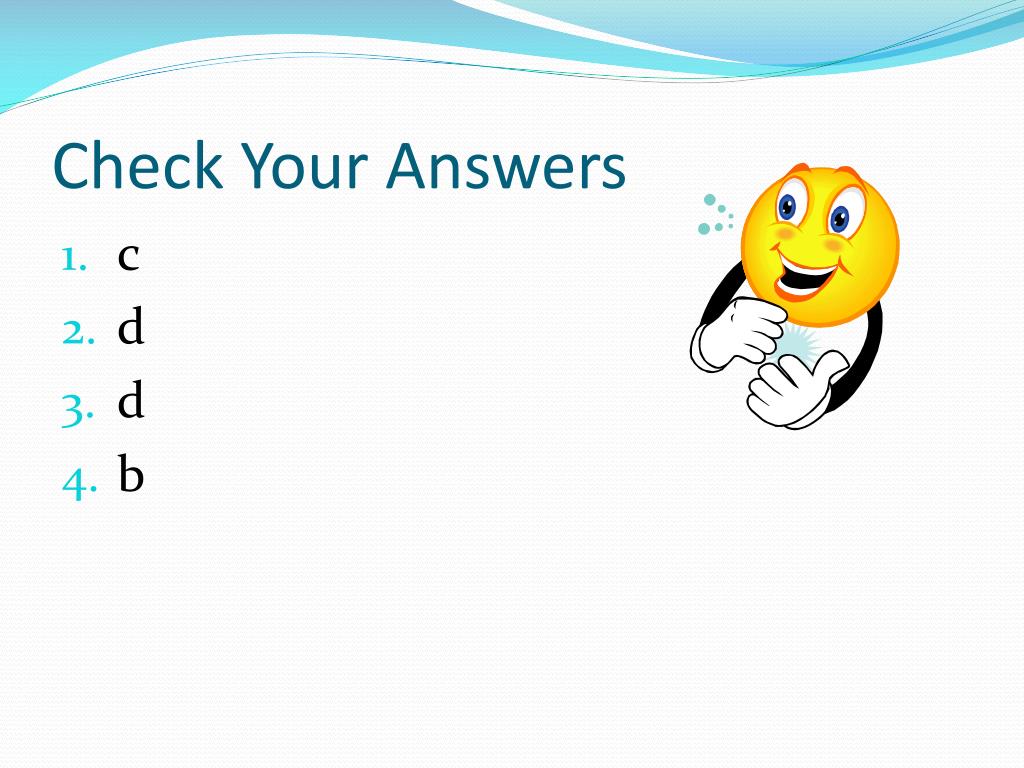 Check Your Answers

1. c
2. d
3. d
4. b